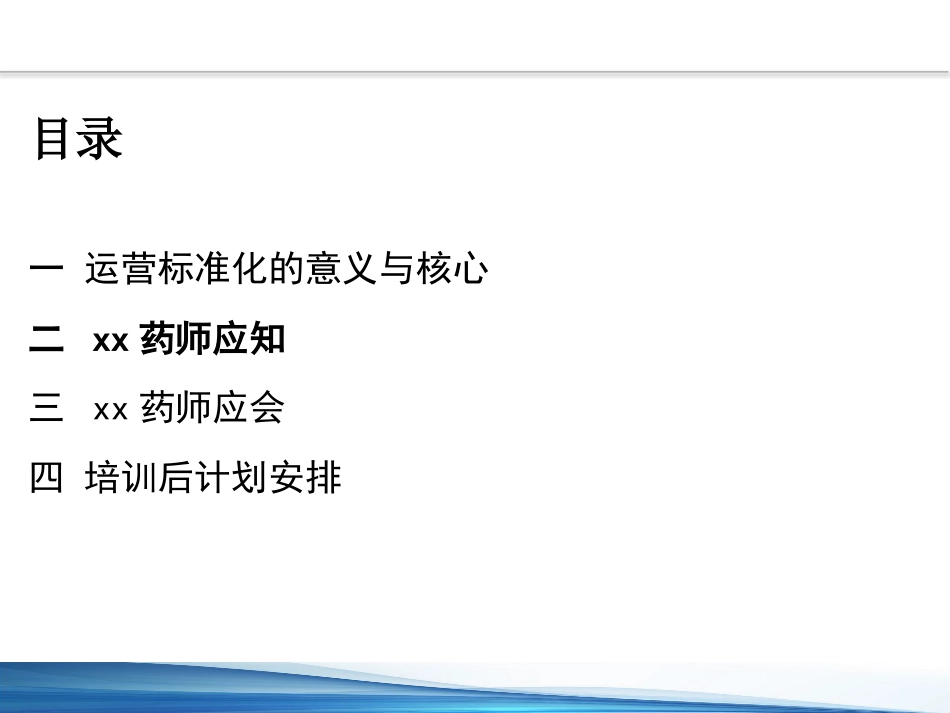 目录

一 运营标准化的意义与核心

二 xx 药师应知

三 xx 药师应会

四 培训后计划安排